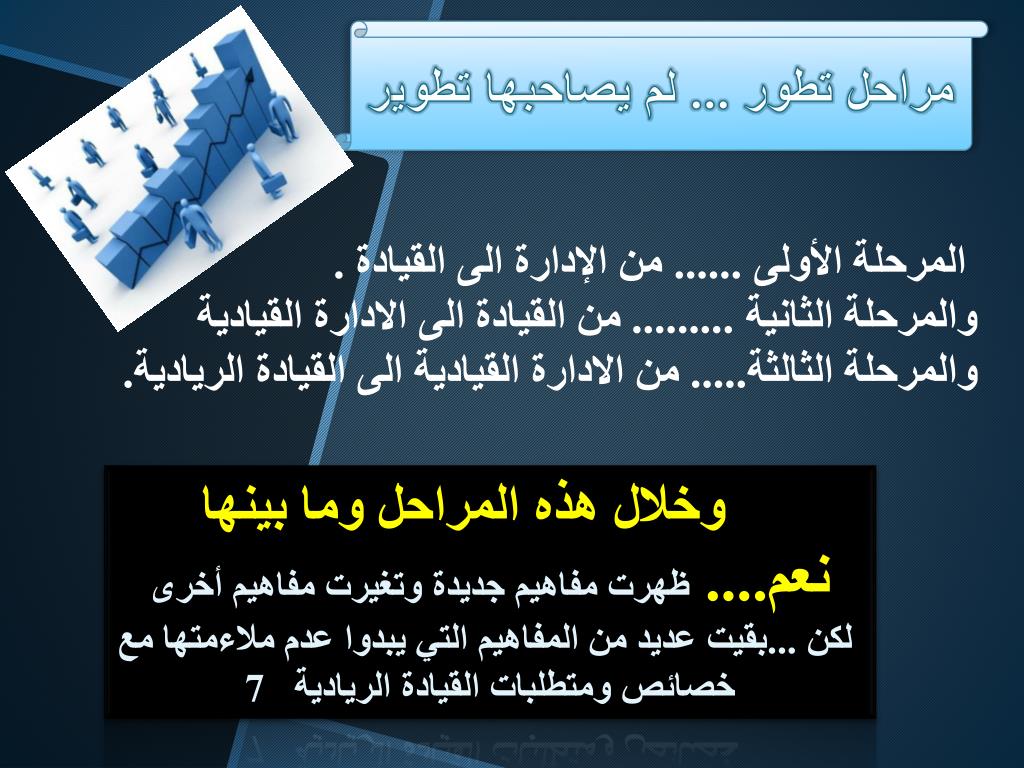 مراحل تطور ... لم يصاحبها تطوير

المرحلة الأولى ...... من الإدارة الى القيادة .
والمرحلة الثانية ......... من القيادة الى الادارة القيادية
والمرحلة الثالثة..... من الادارة القيادية الى القيادة الريادية.

وخلال هذه المراحل وما بينها

نعم.... ظهرت مفاهيم جديدة وتغيرت مفاهيم أخرى لكن ...بقيت عديد من المفاهيم التي يبدوا عدم ملاءمتها مع خصائص ومتطلبات القيادة الريادية 7